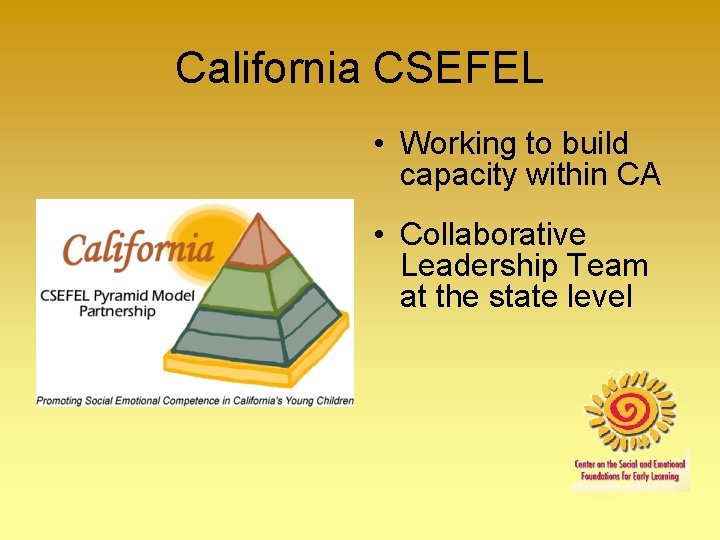 California CSEFEL

California

CSEFEL Pyramid Model Partnership

Promoting Social Emotional Competence in California's Young Children

• Working to build capacity within CA

• Collaborative Leadership Team at the state level

Center on the Social and Emotional Foundations for Early Learning